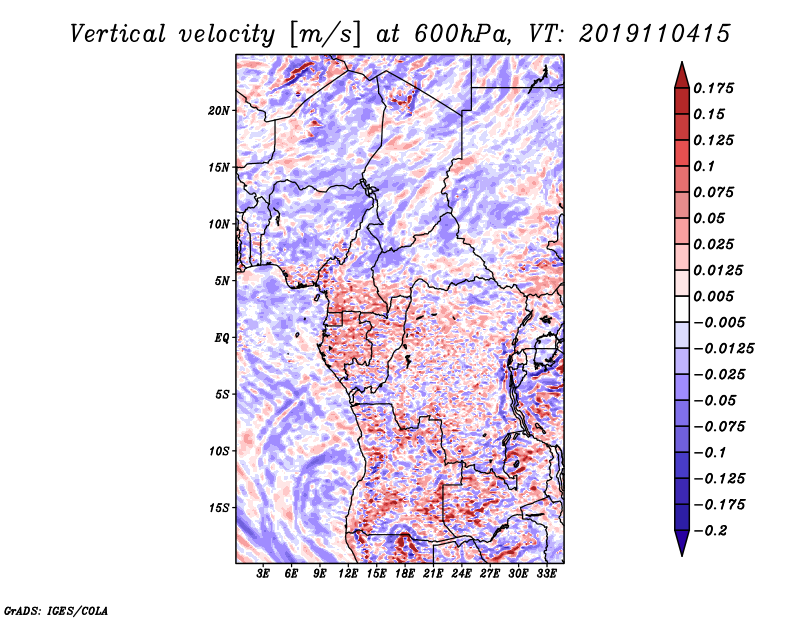 Vertical velocity [m/s] at 600hPa, VT: 2019110415

20N
15N
10N
5N
EQ
5S
10S
15S

3E 6E 9E 12E 15E 18E 21E 24E 27E 30E 33E

0.175
0.15
0.125
0.1
0.075
0.05
0.025
0.0125
0.005
−0.005
−0.0125
−0.025
−0.05
−0.075
−0.1
−0.125
−0.175
−0.2

GrADS: IGES/COLA